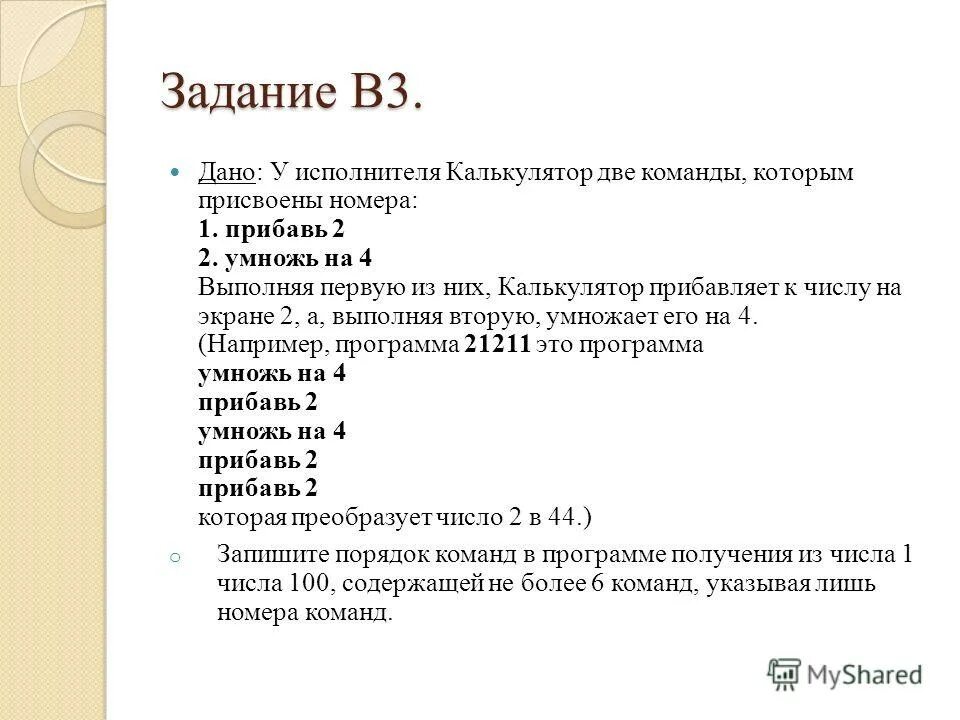 Задание В3.

Дано: У исполнителя Калькулятор две команды, которым присвоены номера:
1. прибавь 2
2. умножь на 4
Выполняя первую из них, Калькулятор прибавляет к числу на экране 2, а, выполняя вторую, умножает его на 4.
(Например, программа 21211 это программа
умножь на 4
прибавь 2
умножь на 4
прибавь 2
прибавь 2
которая преобразует число 2 в 44.)

Запишите порядок команд в программе получения из числа 1 числа 100, содержащей не более 6 команд, указывая лишь номера команд.

MyShared